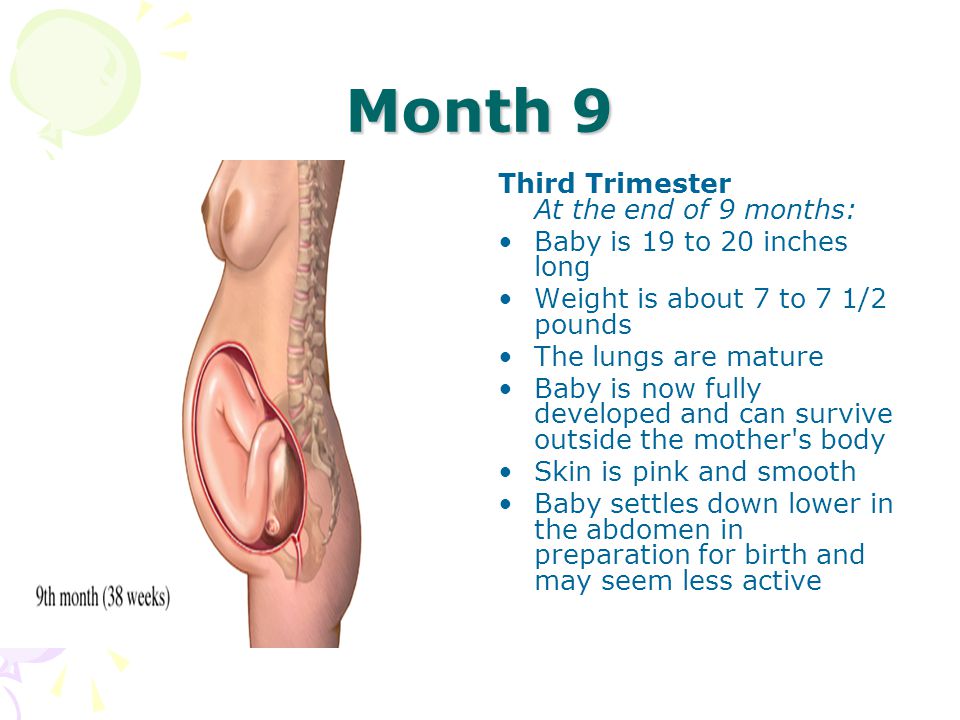 Month 9

9th month (38 weeks)

Third Trimester
At the end of 9 months:
• Baby is 19 to 20 inches long
• Weight is about 7 to 7 1/2 pounds
• The lungs are mature
• Baby is now fully developed and can survive outside the mother's body
• Skin is pink and smooth
• Baby settles down lower in the abdomen in preparation for birth and may seem less active